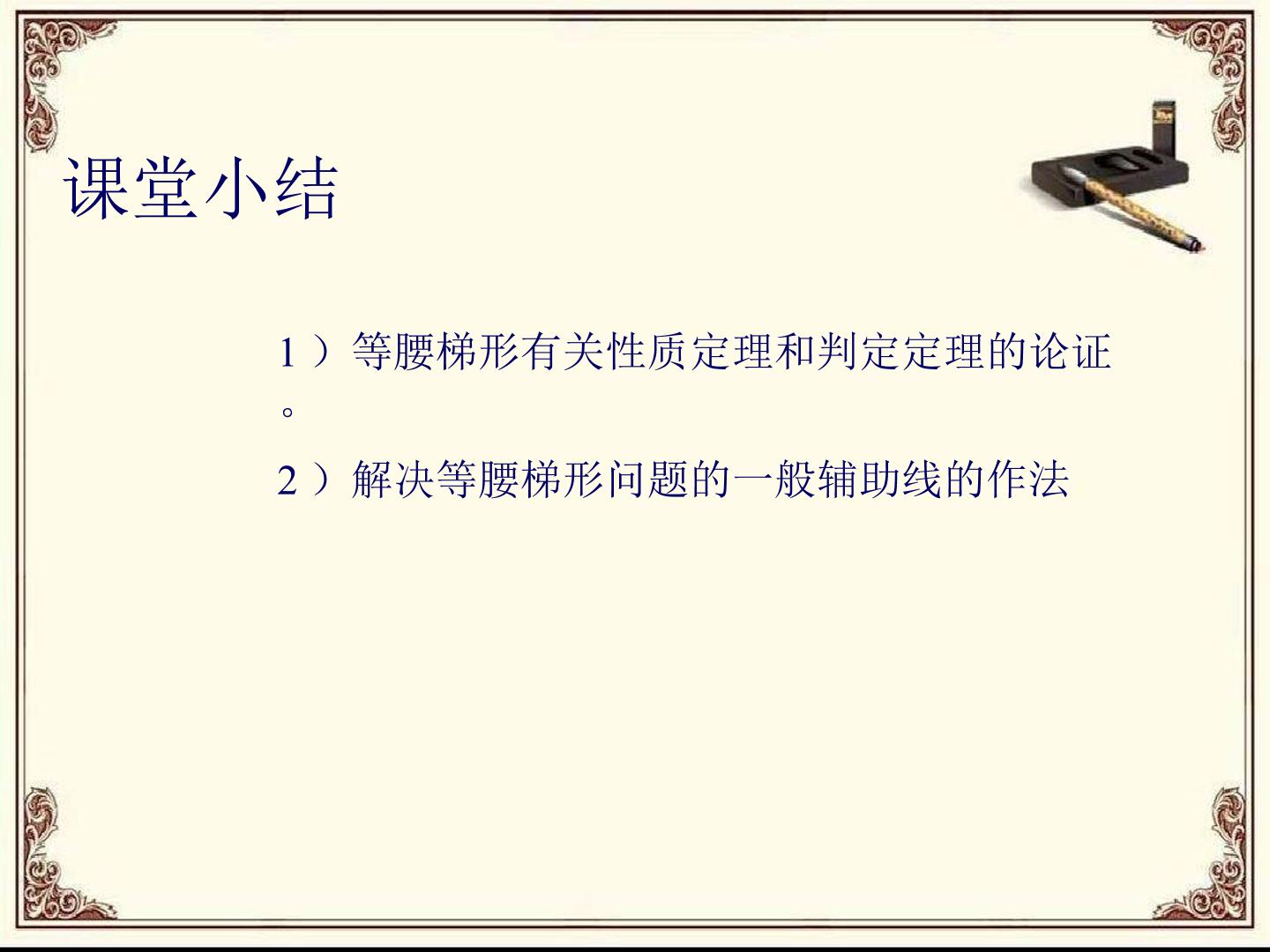 课堂小结

1）等腰梯形有关性质定理和判定定理的论证。

2）解决等腰梯形问题的一般辅助线的作法